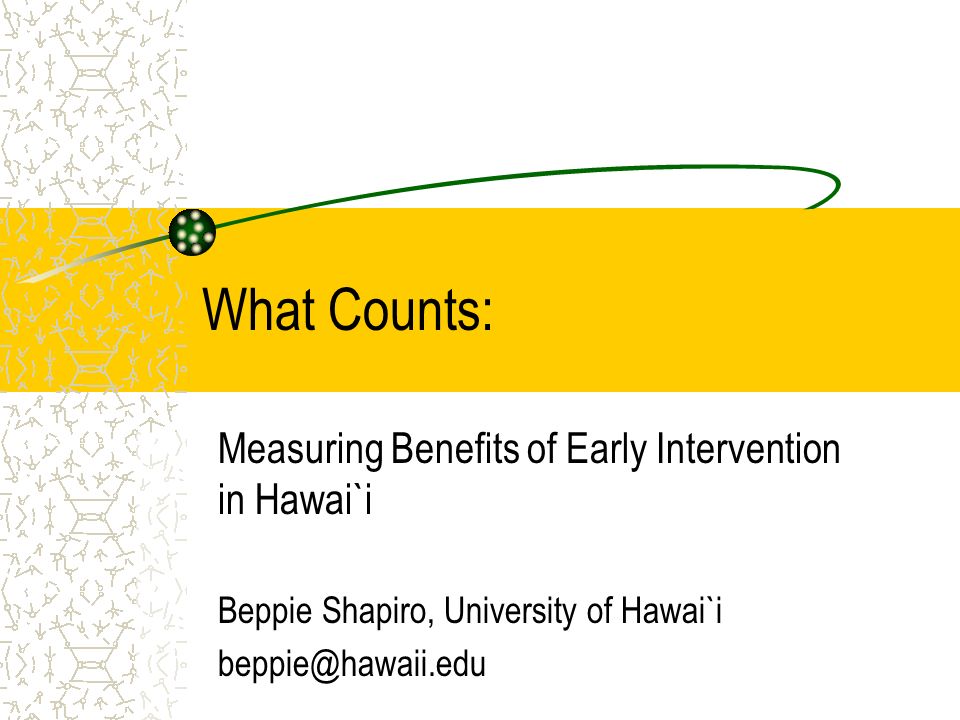 What Counts:

Measuring Benefits of Early Intervention in Hawai`i

Beppie Shapiro, University of Hawai`i

beppie@hawaii.edu